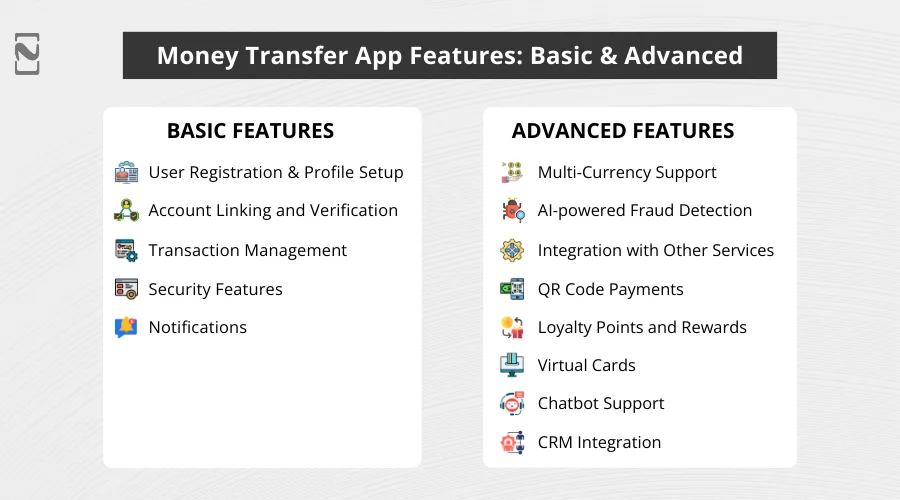 Money Transfer App Features: Basic & Advanced

BASIC FEATURES

User Registration & Profile Setup

Account Linking and Verification

Transaction Management

Security Features

Notifications

ADVANCED FEATURES

Multi-Currency Support

AI-powered Fraud Detection

Integration with Other Services

QR Code Payments

Loyalty Points and Rewards

Virtual Cards

Chatbot Support

CRM Integration